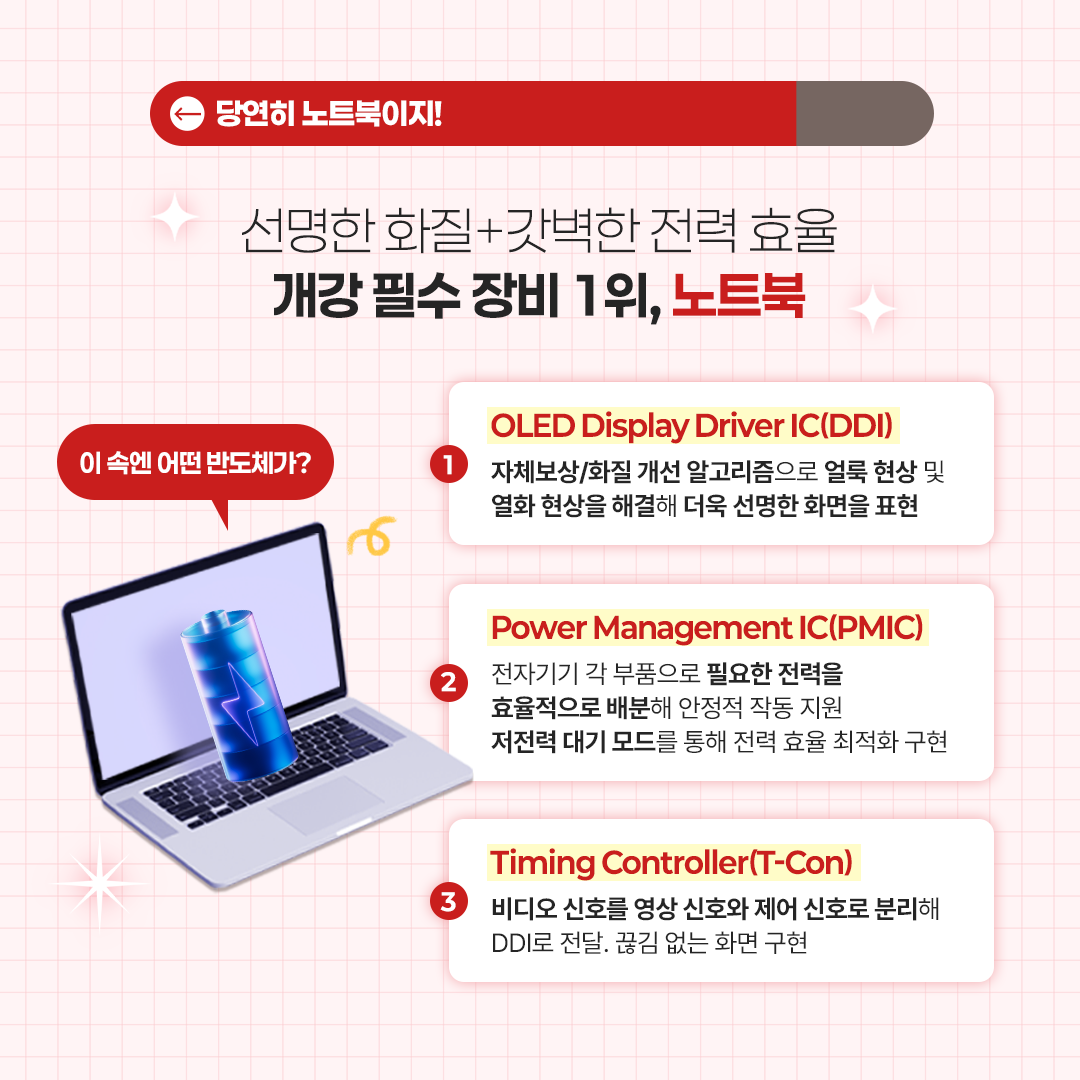 당연히 노트북이지!

선명한 화질+갓벽한 전력 효율
개강 필수 장비 1위, 노트북

이 속엔 어떤 반도체가?

1
OLED Display Driver IC(DDI)
자체보상/화질 개선 알고리즘으로 얼룩 현상 및 열화 현상을 해결해 더욱 선명한 화면을 표현

2
Power Management IC(PMIC)
전자기기 각 부품으로 필요한 전력을 효율적으로 배분해 안정적 작동 지원
저전력 대기 모드를 통해 전력 효율 최적화 구현

3
Timing Controller(T-Con)
비디오 신호를 영상 신호와 제어 신호로 분리해 DDI로 전달. 끊김 없는 화면 구현